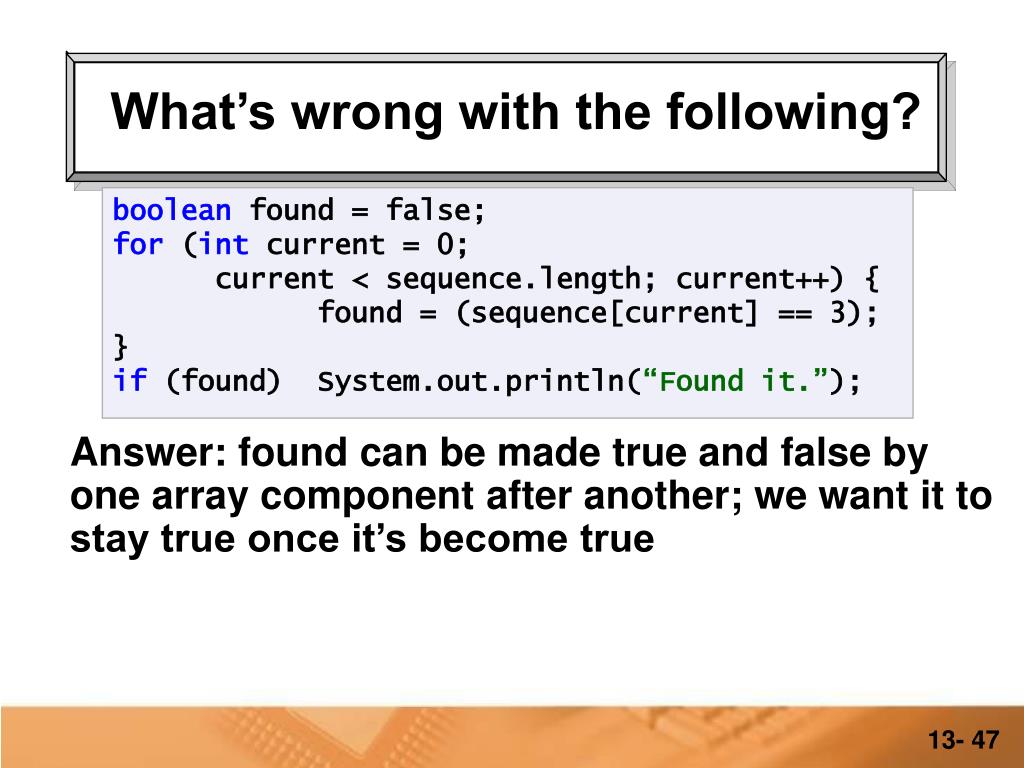 What’s wrong with the following?

boolean found = false;
for (int current = 0;
      current < sequence.length; current++) {
            found = (sequence[current] == 3);
}
if (found)  System.out.println(“Found it.”);

Answer: found can be made true and false by one array component after another; we want it to stay true once it’s become true

13- 47